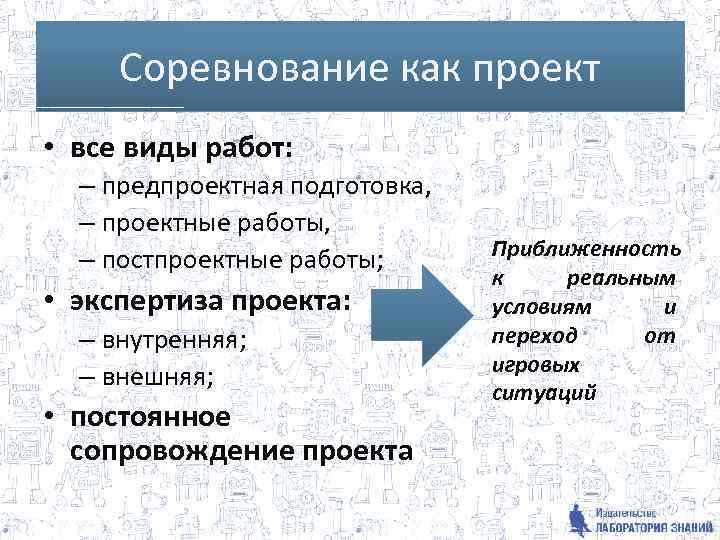 Соревнование как проект

• все виды работ:
– предпроектная подготовка,
– проектные работы,
– постпроектные работы;
• экспертиза проекта:
– внутренняя;
– внешняя;
• постоянное сопровождение проекта

Приближенность к реальным условиям и переход от игровых ситуаций

Издательство
ЛАБОРАТОРИЯ ЗНАНИЙ